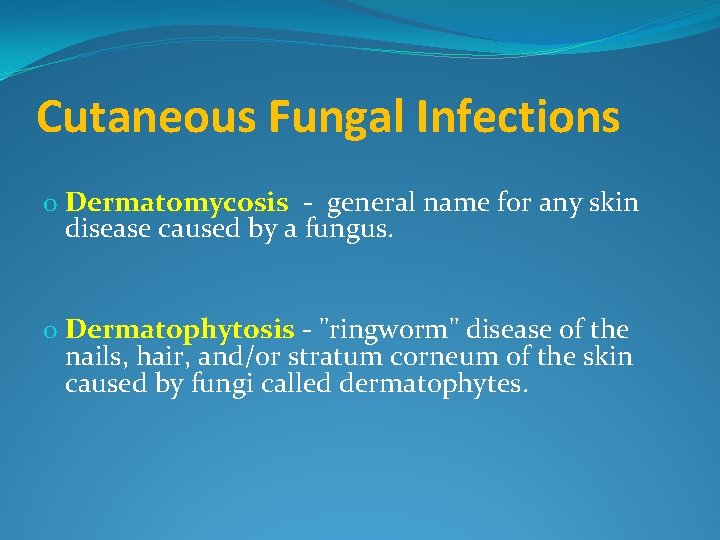 Cutaneous Fungal Infections

o Dermatomycosis - general name for any skin disease caused by a fungus.

o Dermatophytosis - "ringworm" disease of the nails, hair, and/or stratum corneum of the skin caused by fungi called dermatophytes.